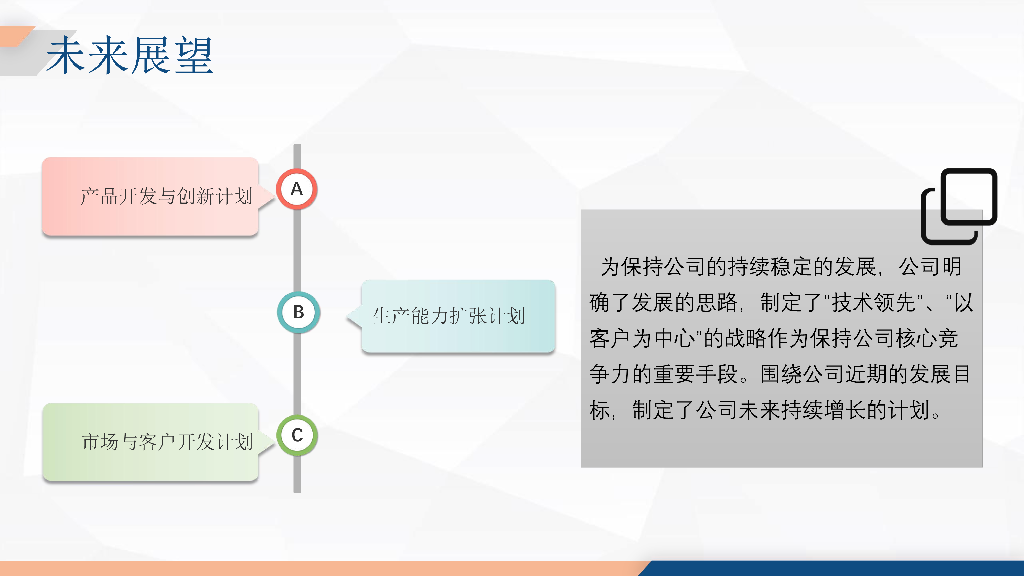 未来展望

产品开发与创新计划

A

B

生产能力扩张计划

市场与客户开发计划

C

为保持公司的持续稳定的发展，公司明确了发展的思路，制定了"技术领先"、"以客户为中心"的战略作为保持公司核心竞争力的重要手段。围绕公司近期的发展目标，制定了公司未来持续增长的计划。